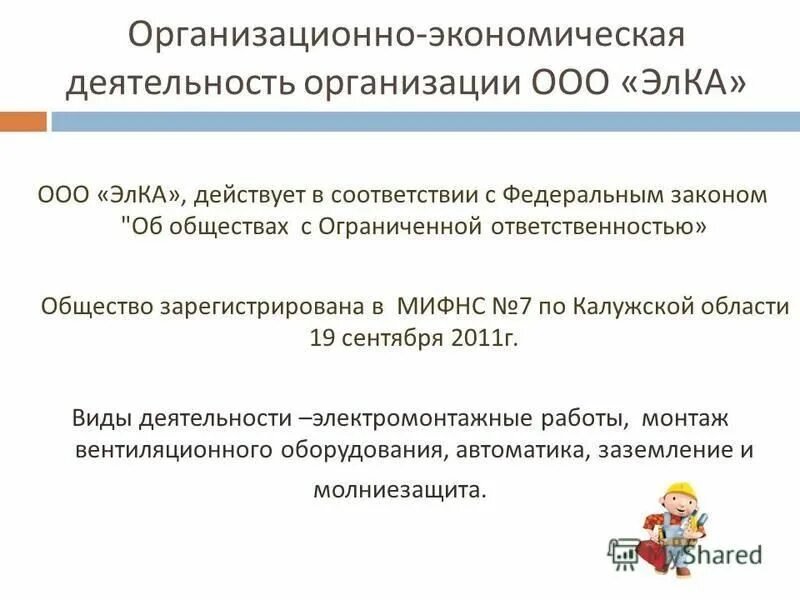 Организационно-экономическая деятельность организации ООО «ЭлКА»

ООО «ЭлКА», действует в соответствии с Федеральным законом "Об обществах с Ограниченной ответственностью»

Общество зарегистрирована в МИФНС №7 по Калужской области 19 сентября 2011г.

Виды деятельности –электромонтажные работы, монтаж вентиляционного оборудования, автоматика, заземление и молниезащита.

MyShared